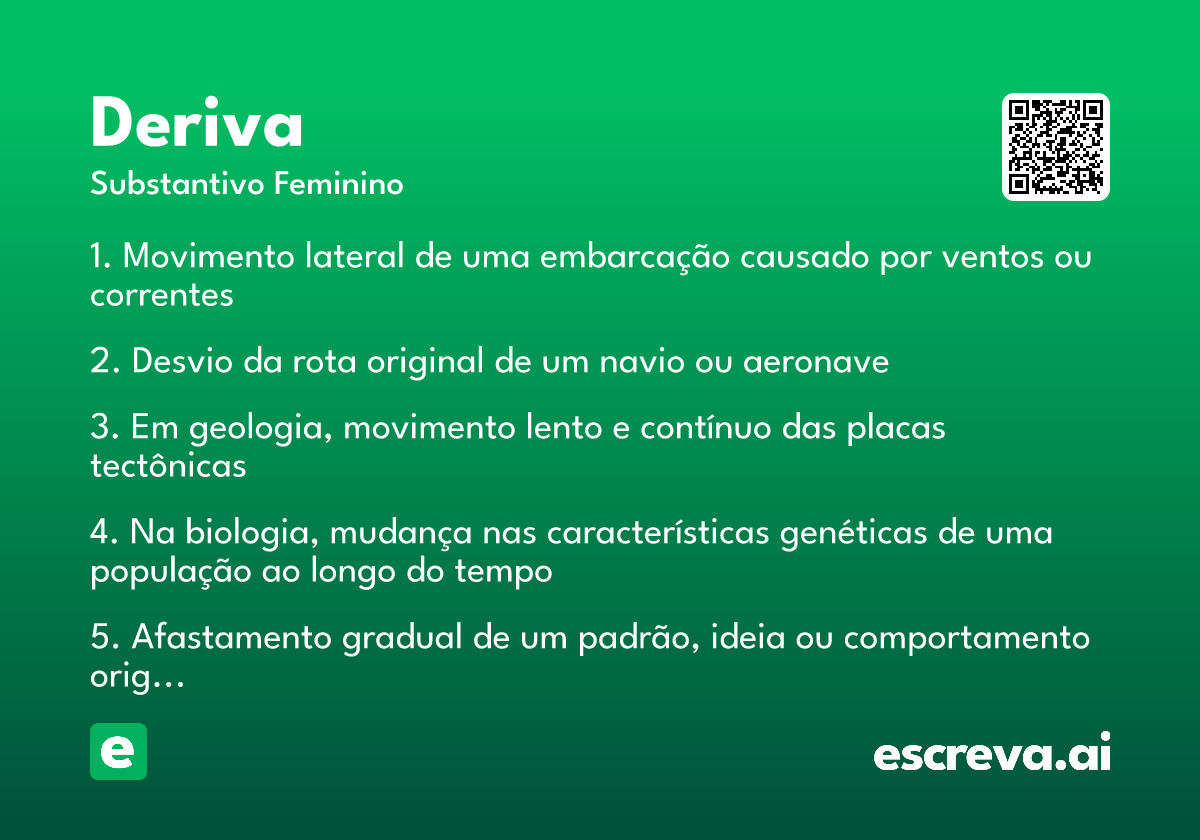 Deriva
Substantivo Feminino

1. Movimento lateral de uma embarcação causado por ventos ou correntes

2. Desvio da rota original de um navio ou aeronave

3. Em geologia, movimento lento e contínuo das placas tectônicas

4. Na biologia, mudança nas características genéticas de uma população ao longo do tempo

5. Afastamento gradual de um padrão, ideia ou comportamento orig...

e

escreva.ai